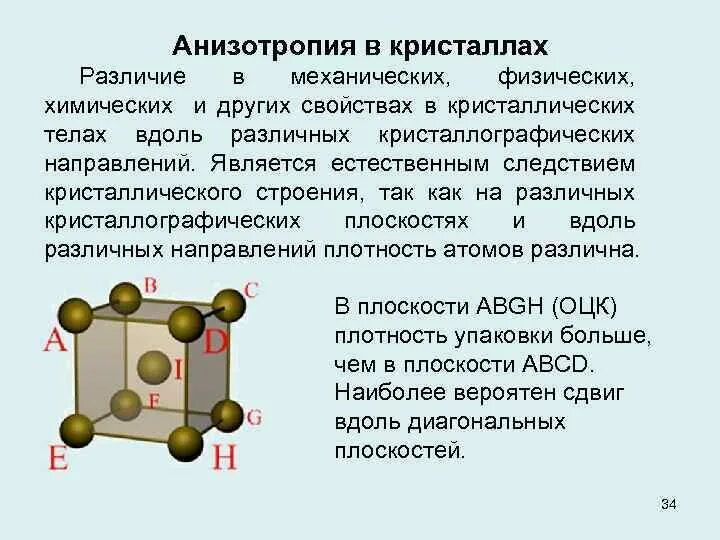 Анизотропия в кристаллах

Различие в механических, физических, химических и других свойствах в кристаллических телах вдоль различных кристаллографических направлений. Является естественным следствием кристаллического строения, так как на различных кристаллографических плоскостях и вдоль различных направлений плотность атомов различна.

B
C
A
D
I
F
G
E
H

В плоскости ABGH (ОЦК) плотность упаковки больше, чем в плоскости ABCD. Наиболее вероятен сдвиг вдоль диагональных плоскостей.

34